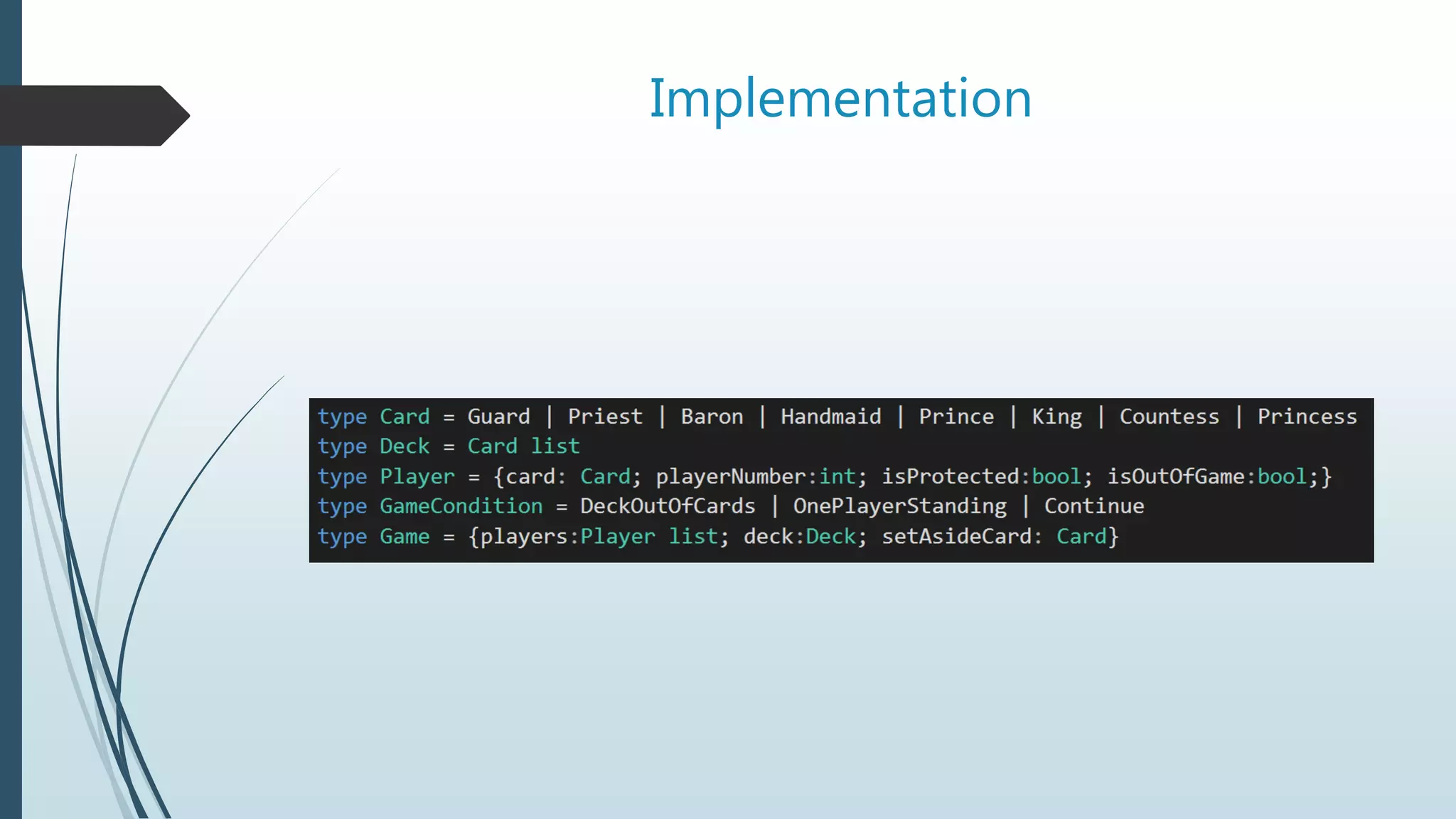 Implementation

type Card = Guard | Priest | Baron | Handmaid | Prince | King | Countess | Princess
type Deck = Card list
type Player = {card: Card; playerNumber:int; isProtected:bool; isOutOfGame:bool;}
type GameCondition = DeckOutOfCards | OnePlayerStanding | Continue
type Game = {players:Player list; deck:Deck; setAsideCard: Card}